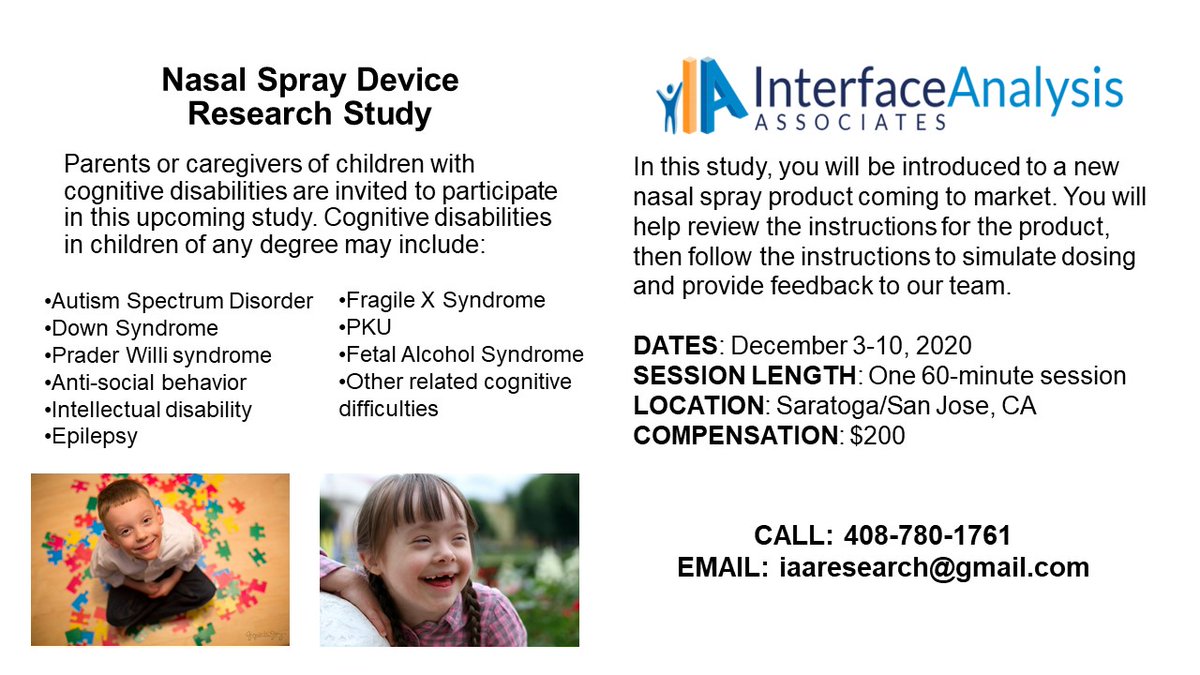 Nasal Spray Device Research Study

Parents or caregivers of children with cognitive disabilities are invited to participate in this upcoming study. Cognitive disabilities in children of any degree may include:

•Autism Spectrum Disorder
•Down Syndrome
•Prader Willi syndrome
•Anti-social behavior
•Intellectual disability
•Epilepsy

•Fragile X Syndrome
•PKU
•Fetal Alcohol Syndrome
•Other related cognitive difficulties

IA InterfaceAnalysis ASSOCIATES

In this study, you will be introduced to a new nasal spray product coming to market. You will help review the instructions for the product, then follow the instructions to simulate dosing and provide feedback to our team.

DATES: December 3-10, 2020
SESSION LENGTH: One 60-minute session
LOCATION: Saratoga/San Jose, CA
COMPENSATION: $200

CALL: 408-780-1761
EMAIL: iaaresearch@gmail.com